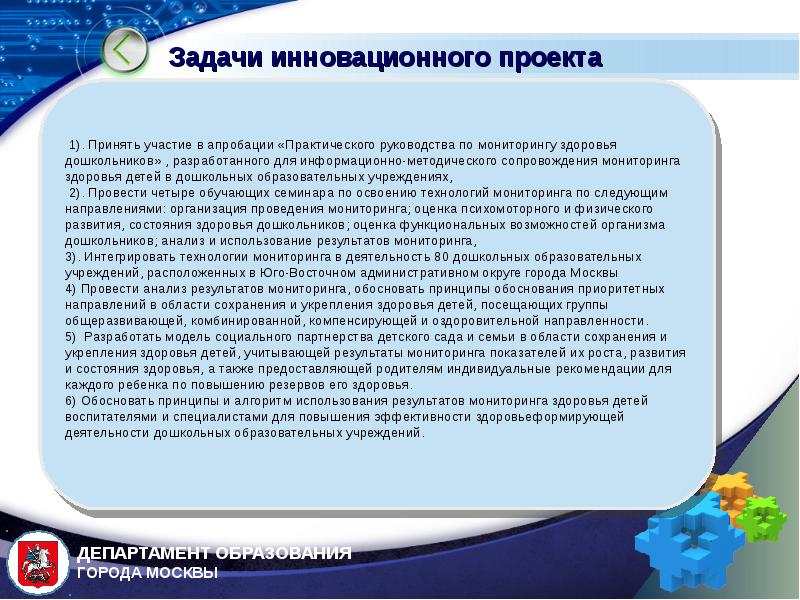 Задачи инновационного проекта

1). Принять участие в апробации «Практического руководства по мониторингу здоровья дошкольников» , разработанного для информационно-методического сопровождения мониторинга здоровья детей в дошкольных образовательных учреждениях,
2). Провести четыре обучающих семинара по освоению технологий мониторинга по следующим направлениями: организация проведения мониторинга; оценка психомоторного и физического развития, состояния здоровья дошкольников; оценка функциональных возможностей организма дошкольников; анализ и использование результатов мониторинга,
3). Интегрировать технологии мониторинга в деятельность 80 дошкольных образовательных учреждений, расположенных в Юго-Восточном административном округе города Москвы
4) Провести анализ результатов мониторинга, обосновать принципы обоснования приоритетных направлений в области сохранения и укрепления здоровья детей, посещающих группы общеразвивающей, комбинированной, компенсирующей и оздоровительной направленности.
5) Разработать модель социального партнерства детского сада и семьи в области сохранения и укрепления здоровья детей, учитывающей результаты мониторинга показателей их роста, развития и состояния здоровья, а также предоставляющей родителям индивидуальные рекомендации для каждого ребенка по повышению резервов его здоровья.
6) Обосновать принципы и алгоритм использования результатов мониторинга здоровья детей воспитателями и специалистами для повышения эффективности здоровьеформирующей деятельности дошкольных образовательных учреждений.

ДЕПАРТАМЕНТ ОБРАЗОВАНИЯ
ГОРОДА МОСКВЫ